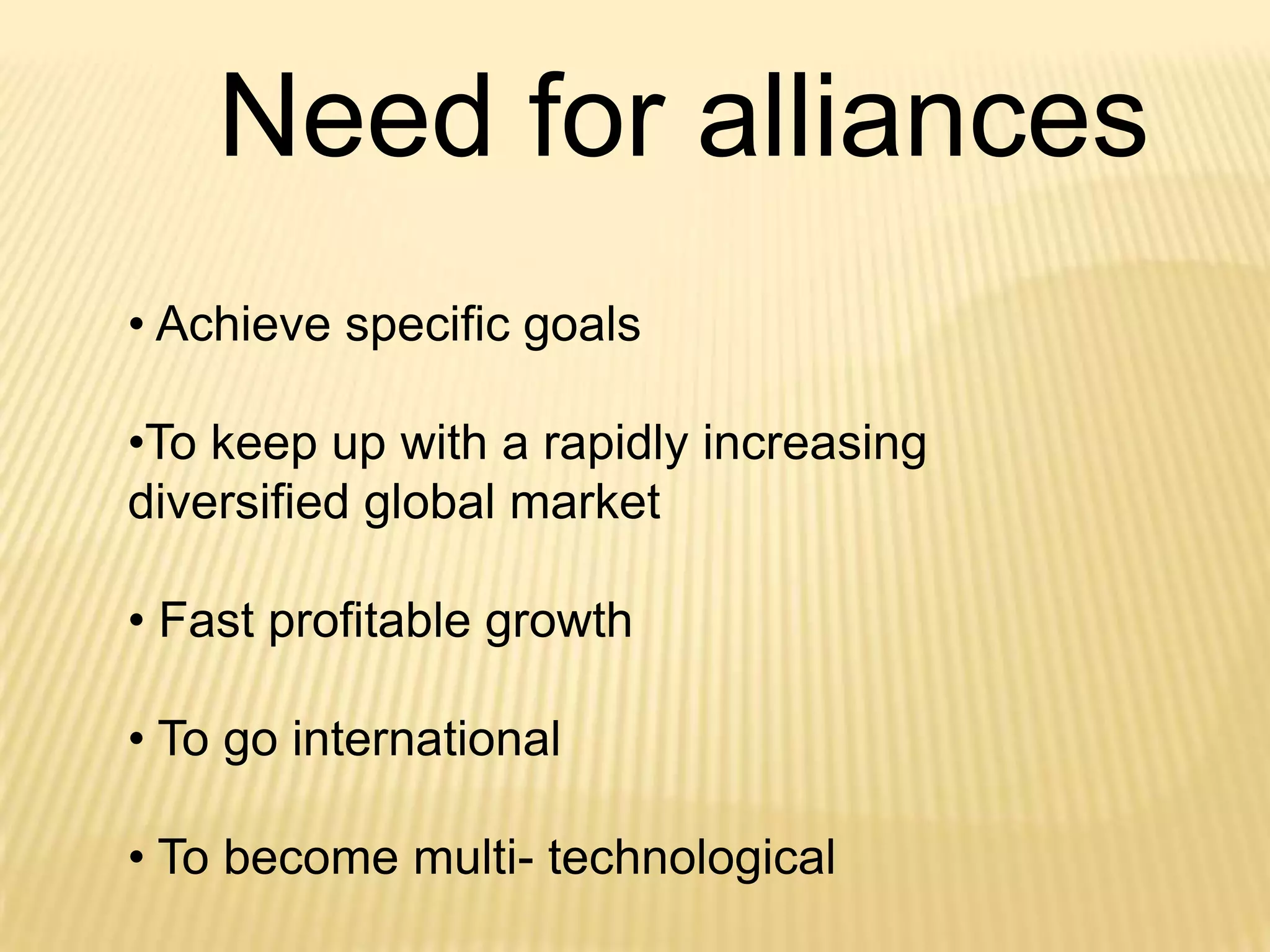 Need for alliances

• Achieve specific goals

•To keep up with a rapidly increasing diversified global market

• Fast profitable growth

• To go international

• To become multi- technological